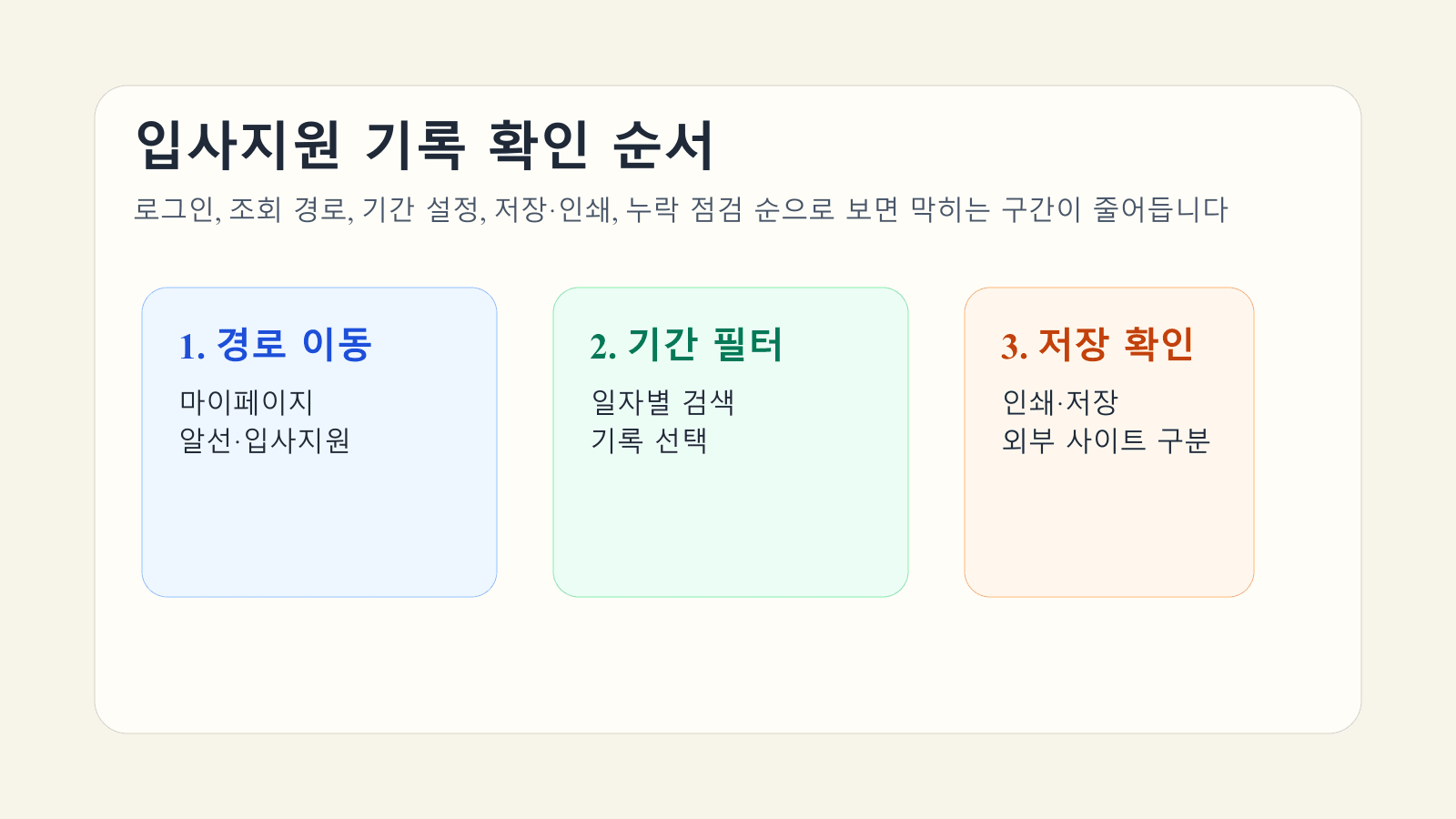 입사지원 기록 확인 순서

로그인, 조회 경로, 기간 설정, 저장·인쇄, 누락 점검 순으로 보면 막히는 구간이 줄어듭니다

1. 경로 이동

마이페이지
알선·입사지원

2. 기간 필터

일자별 검색
기록 선택

3. 저장 확인

인쇄·저장
외부 사이트 구분